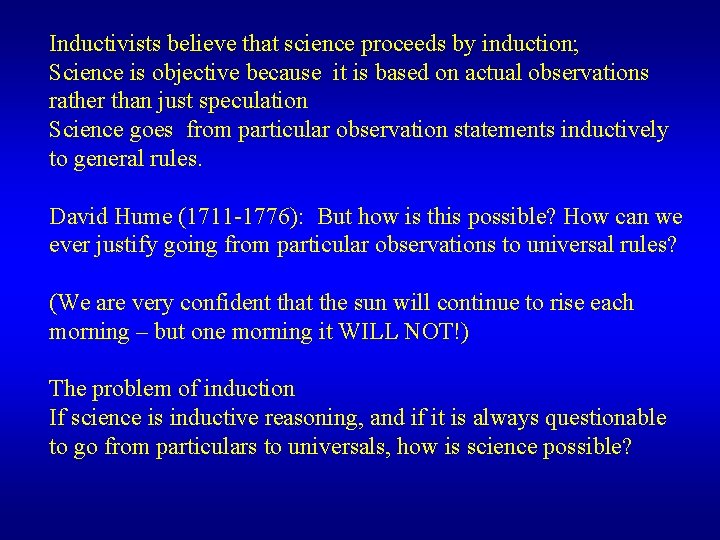 Inductivists believe that science proceeds by induction;
Science is objective because it is based on actual observations rather than just speculation
Science goes from particular observation statements inductively to general rules.

David Hume (1711-1776): But how is this possible? How can we ever justify going from particular observations to universal rules?

(We are very confident that the sun will continue to rise each morning – but one morning it WILL NOT!)

The problem of induction
If science is inductive reasoning, and if it is always questionable to go from particulars to universals, how is science possible?